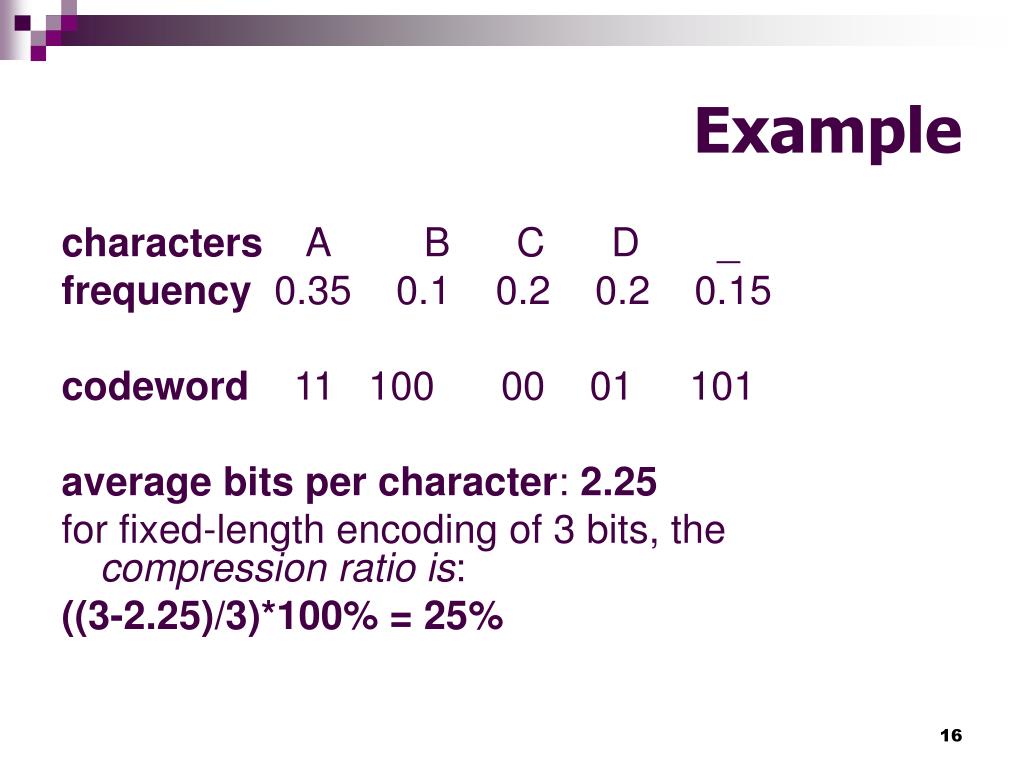 Example

characters A B C D _
frequency 0.35 0.1 0.2 0.2 0.15

codeword 11 100 00 01 101

average bits per character: 2.25

for fixed-length encoding of 3 bits, the compression ratio is:

((3-2.25)/3)*100% = 25%

16